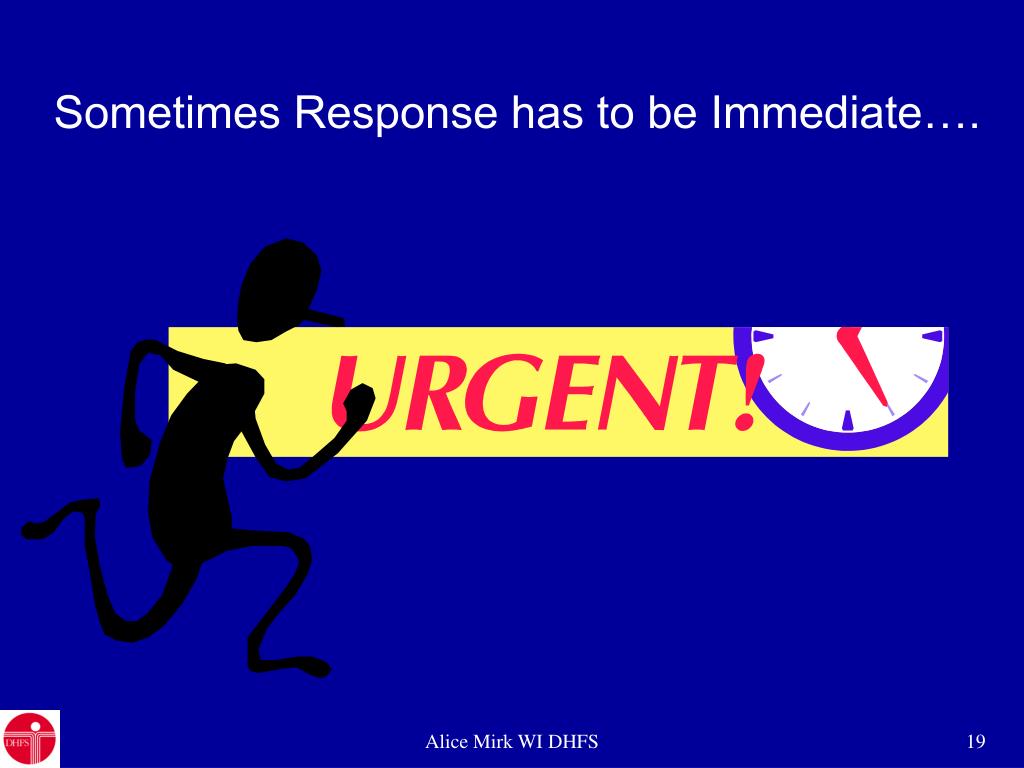 Sometimes Response has to be Immediate….

URGENT!

DHFS

Alice Mirk WI DHFS

19